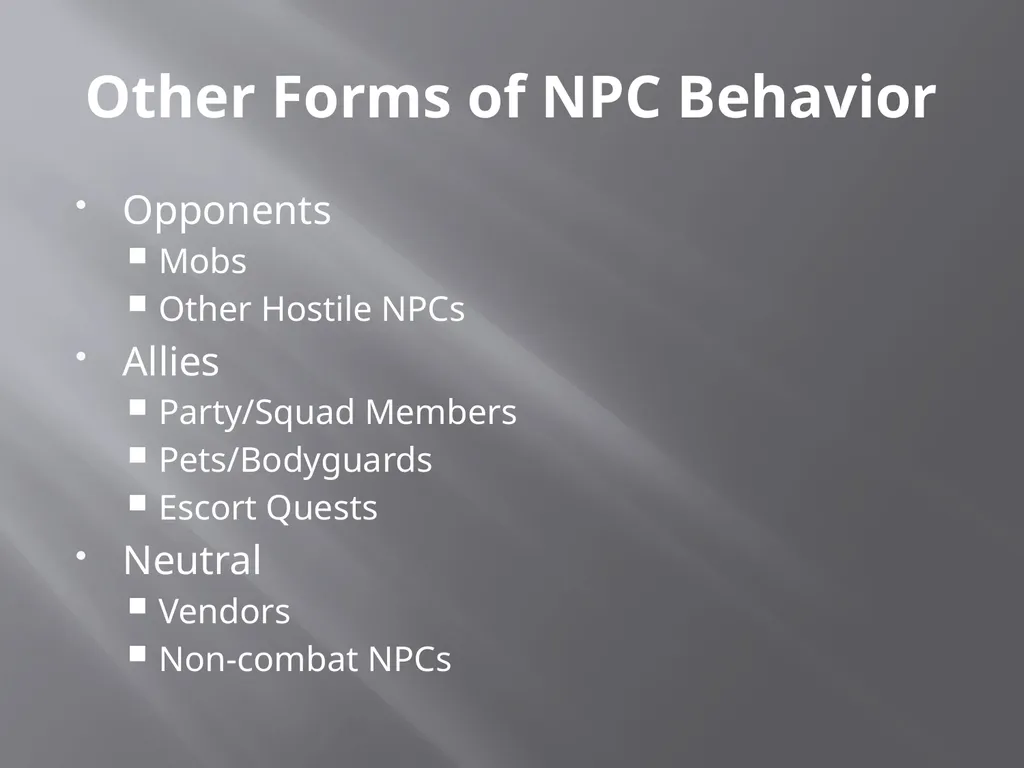 Other Forms of NPC Behavior

- Opponents
  - Mobs
  - Other Hostile NPCs
- Allies
  - Party/Squad Members
  - Pets/Bodyguards
  - Escort Quests
- Neutral
  - Vendors
  - Non-combat NPCs